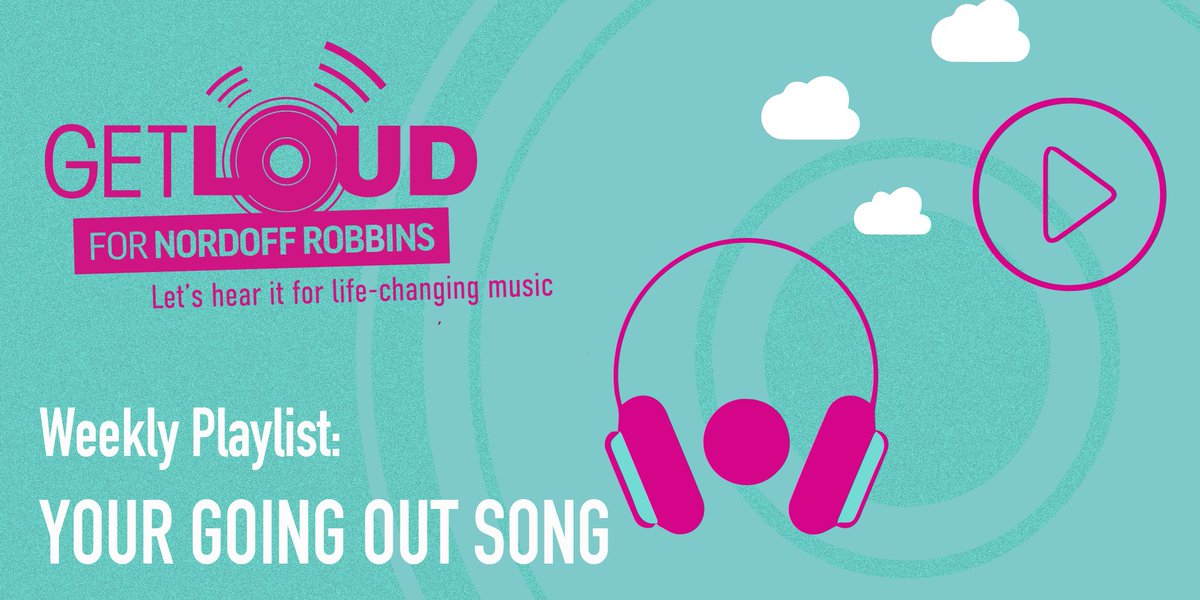 GET LOUD
FOR NORDOFF ROBBINS
Let's hear it for life-changing music

Weekly Playlist:
YOUR GOING OUT SONG